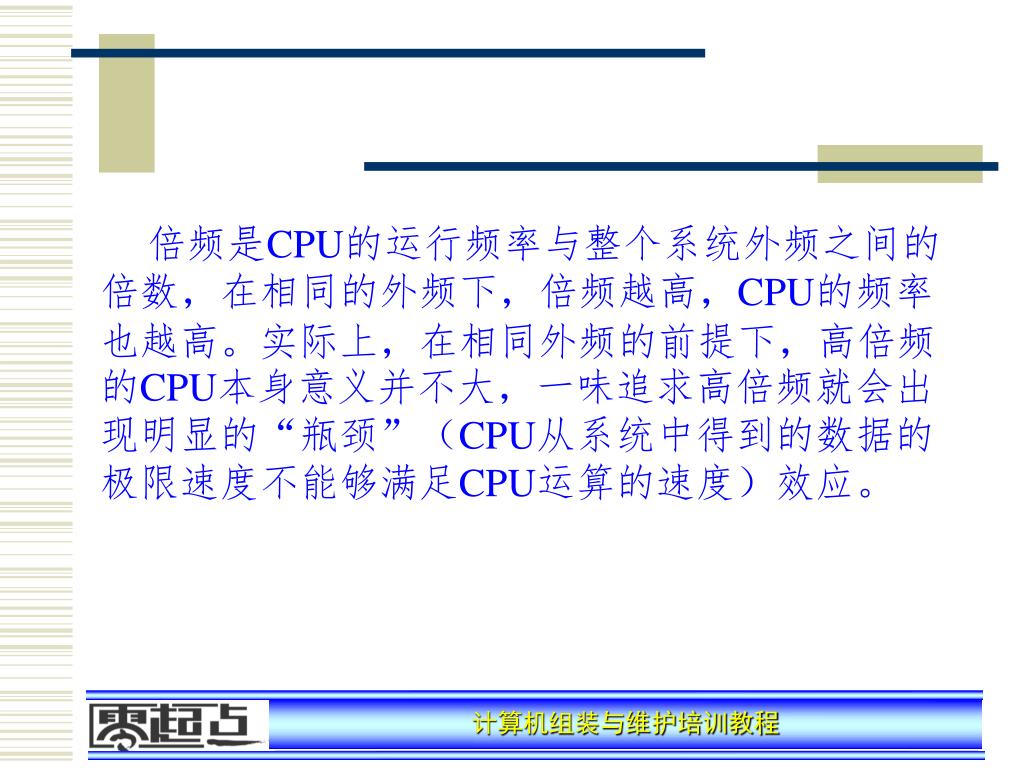 倍频是CPU的运行频率与整个系统外频之间的倍数，在相同的外频下，倍频越高，CPU的频率也越高。实际上，在相同外频的前提下，高倍频的CPU本身意义并不大，一味追求高倍频就会出现明显的“瓶颈”（CPU从系统中得到的数据的极限速度不能够满足CPU运算的速度）效应。

零起点

计算机组装与维护培训教程